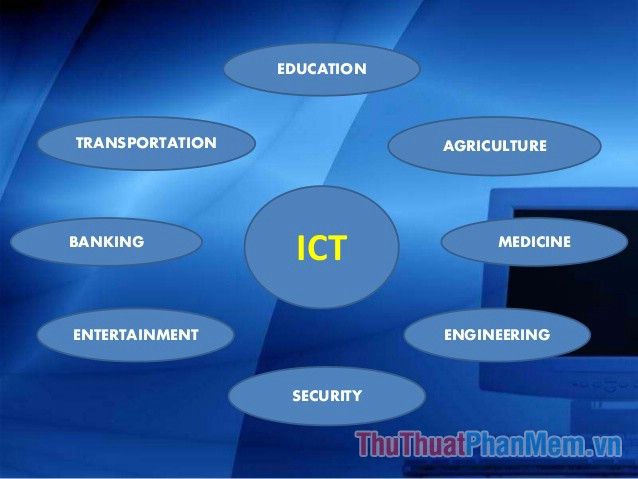 EDUCATION

TRANSPORTATION

AGRICULTURE

BANKING

ICT

MEDICINE

ENTERTAINMENT

ENGINEERING

SECURITY

ThuThuatPhanMem.vn